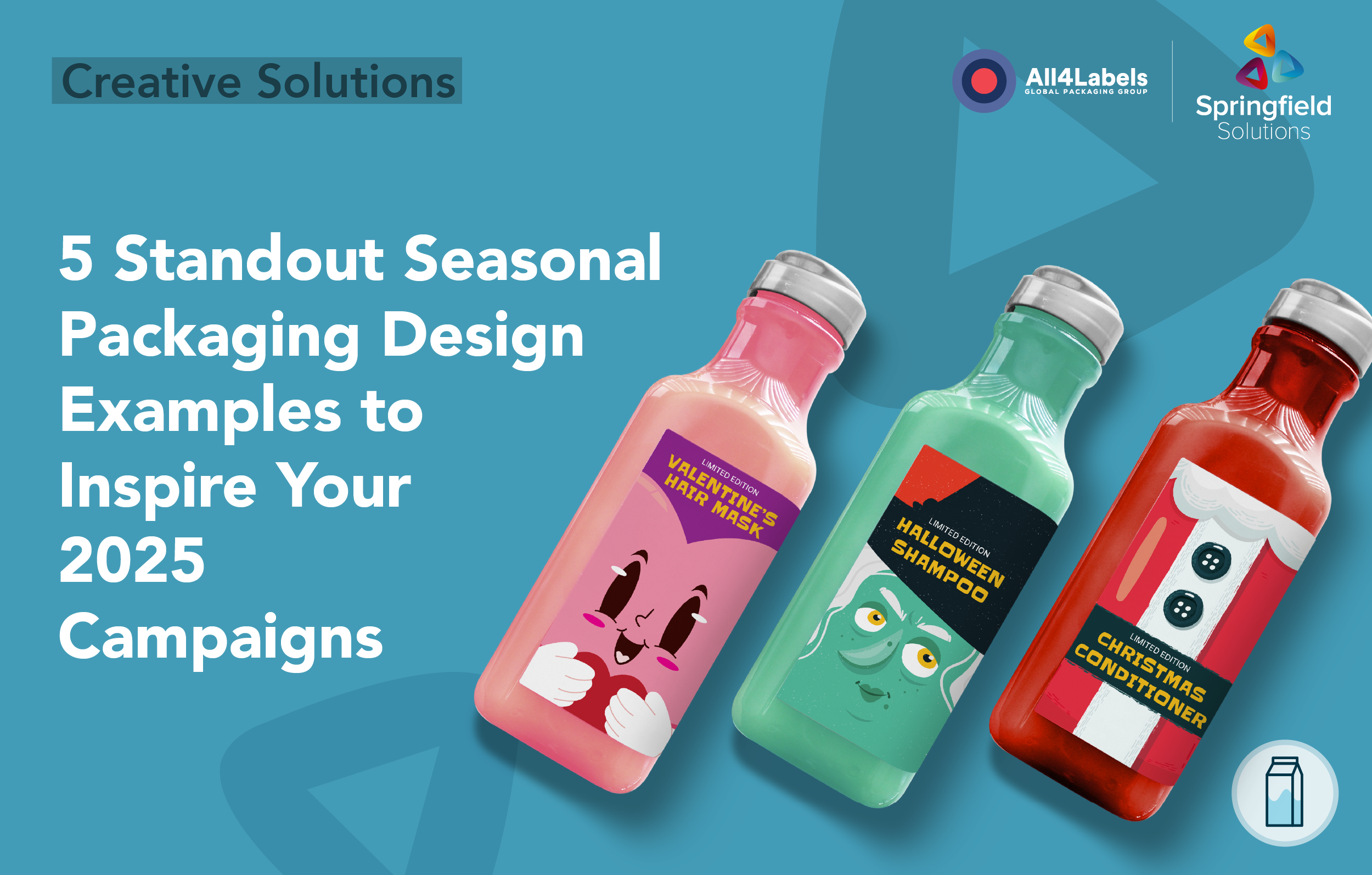 Creative Solutions

All4Labels
GLOBAL PACKAGING GROUP

Springfield
Solutions

5 Standout Seasonal Packaging Design Examples to Inspire Your 2025 Campaigns

LIMITED EDITION
VALENTINE'S HAIR MASK

LIMITED EDITION
HALLOWEEN SHAMPOO

LIMITED EDITION
CHRISTMAS CONDITIONER